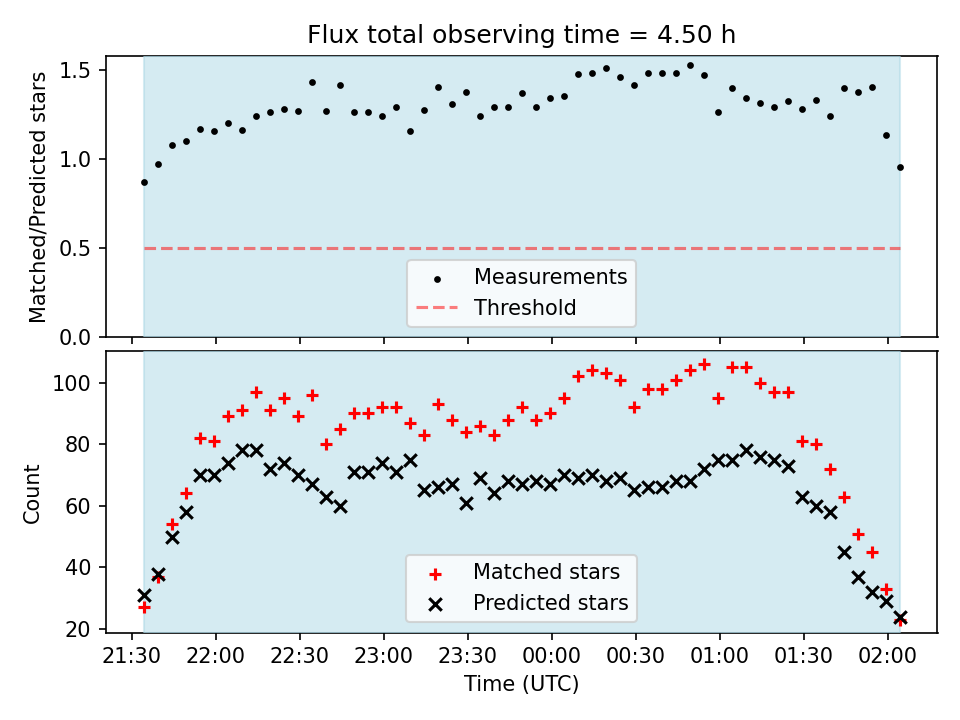 Flux total observing time = 4.50 h

Matched/Predicted stars

1.5
1.0
0.5
0.0

Measurements
Threshold

Count

100
80
60
40
20

Matched stars
Predicted stars

21:30 22:00 22:30 23:00 23:30 00:00 00:30 01:00 01:30 02:00

Time (UTC)